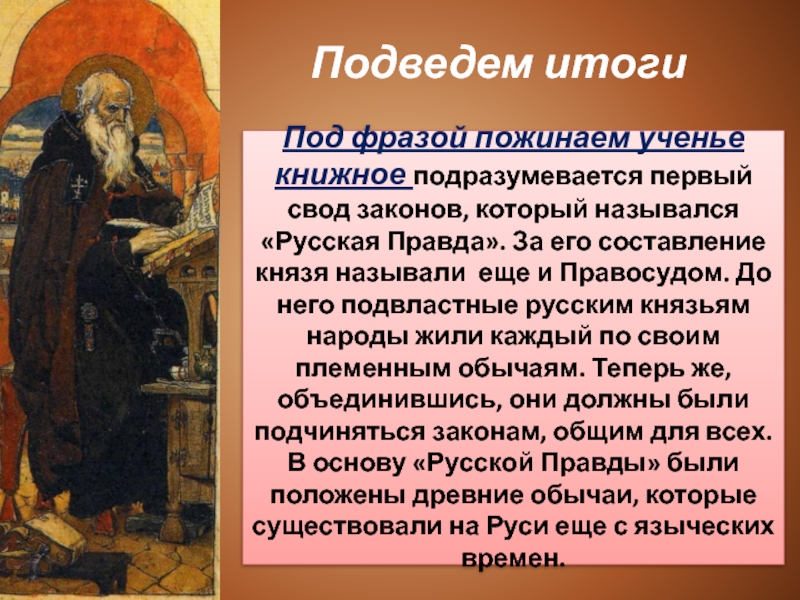 Подведем итоги

Под фразой пожинаем ученье книжное подразумевается первый свод законов, который назывался «Русская Правда». За его составление князя называли еще и Правосудом. До него подвластные русским князьям народы жили каждый по своим племенным обычаям. Теперь же, объединившись, они должны были подчиняться законам, общим для всех. В основу «Русской Правды» были положены древние обычаи, которые существовали на Руси еще с языческих времен.